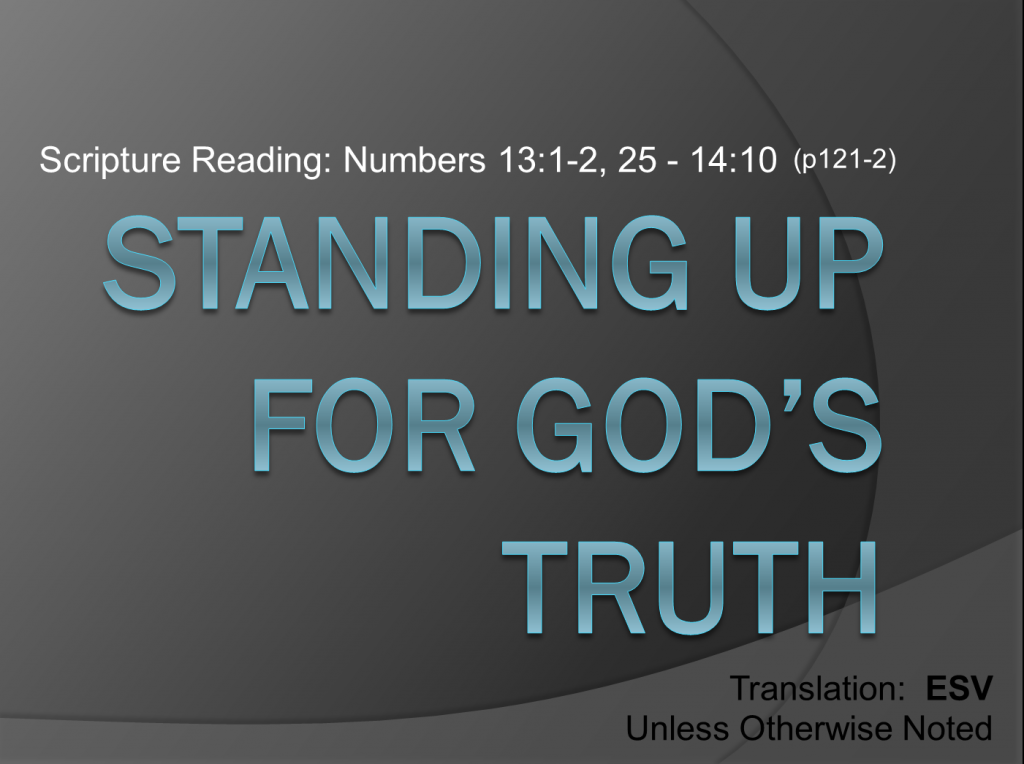 Scripture Reading: Numbers 13:1-2, 25 - 14:10 (p121-2)

STANDING UP FOR GOD'S TRUTH

Translation: ESV
Unless Otherwise Noted